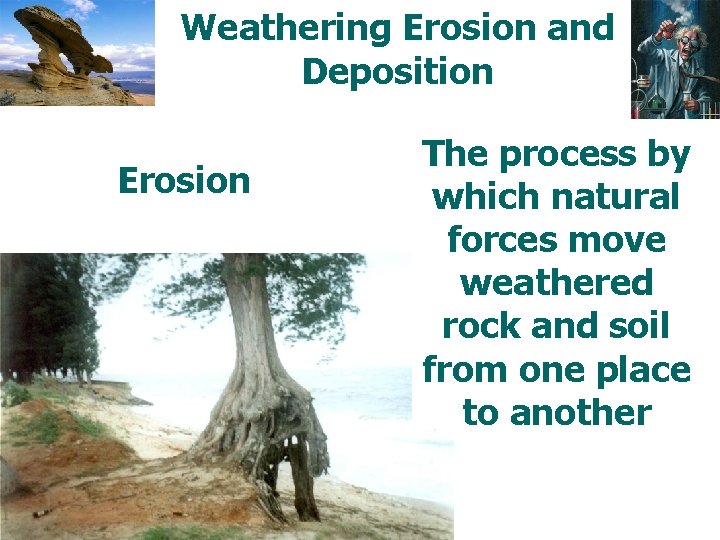 Weathering Erosion and Deposition

Erosion

The process by which natural forces move weathered rock and soil from one place to another